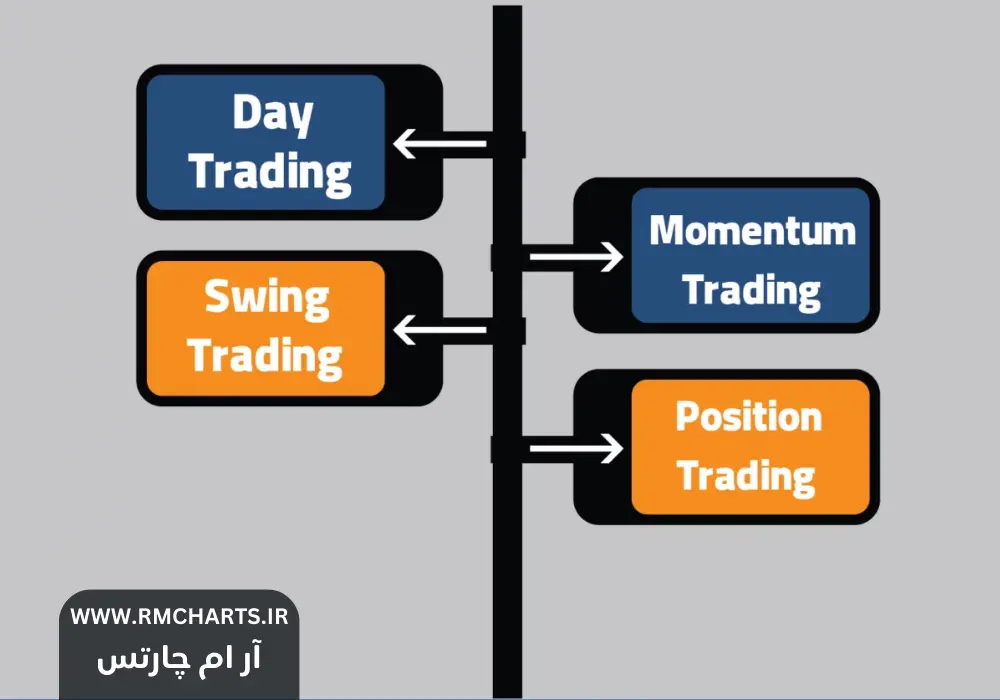 Day Trading

Momentum Trading

Swing Trading

Position Trading

WWW.RMCHARTS.IR
آر ام چارتس